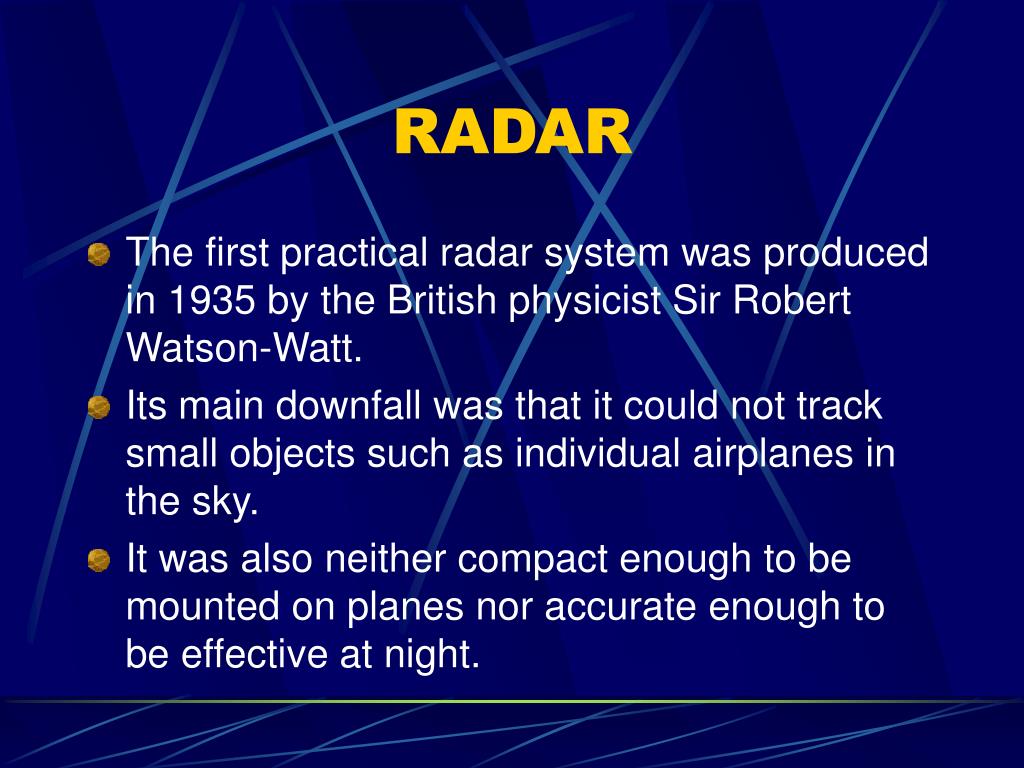 RADAR

The first practical radar system was produced in 1935 by the British physicist Sir Robert Watson-Watt.

Its main downfall was that it could not track small objects such as individual airplanes in the sky.

It was also neither compact enough to be mounted on planes nor accurate enough to be effective at night.